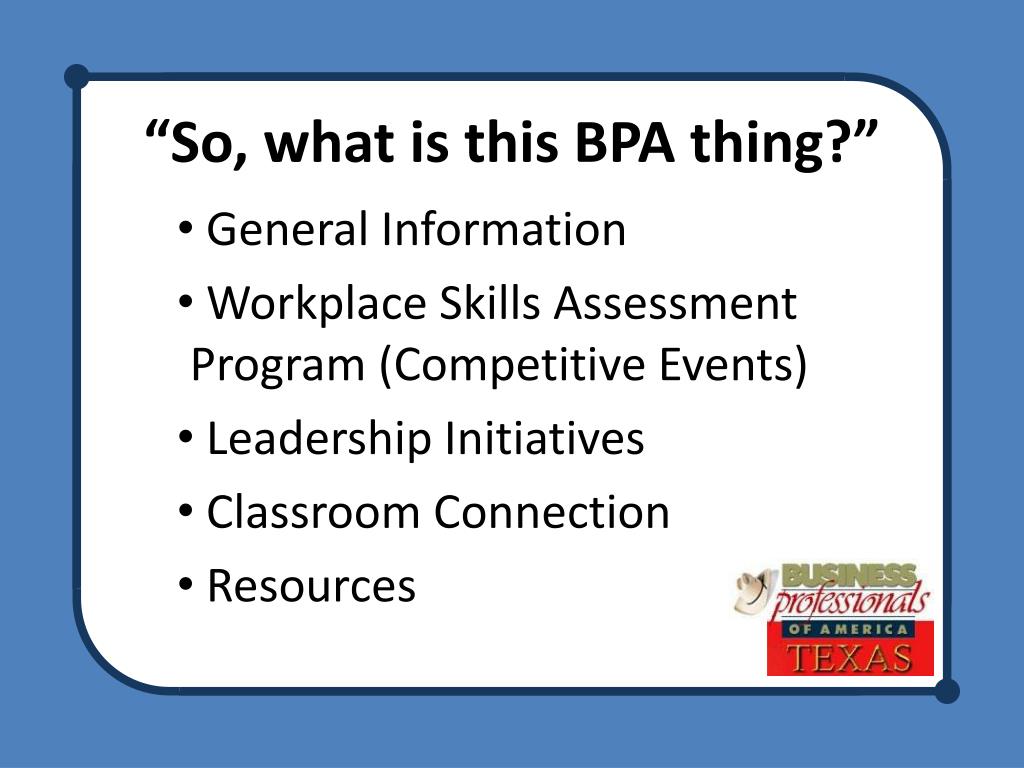 “So, what is this BPA thing?”

• General Information
• Workplace Skills Assessment Program (Competitive Events)
• Leadership Initiatives
• Classroom Connection
• Resources

BUSINESS professionals OF AMERICA TEXAS